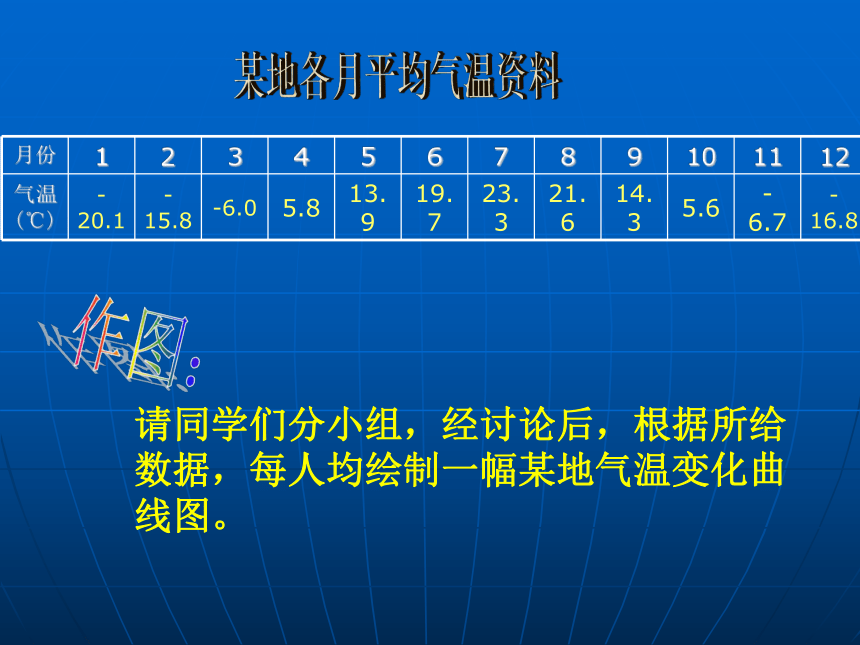 某地各月平均气温资料

| 月份 | 1 | 2 | 3 | 4 | 5 | 6 | 7 | 8 | 9 | 10 | 11 | 12 |
|---|---|---|---|---|---|---|---|---|---|---|---|---|
| 气温（℃） | -20.1 | -15.8 | -6.0 | 5.8 | 13.9 | 19.7 | 23.3 | 21.6 | 14.3 | 5.6 | -6.7 | -16.8 |

作图:

请同学们分小组，经讨论后，根据所给数据，每人均绘制一幅某地气温变化曲线图。